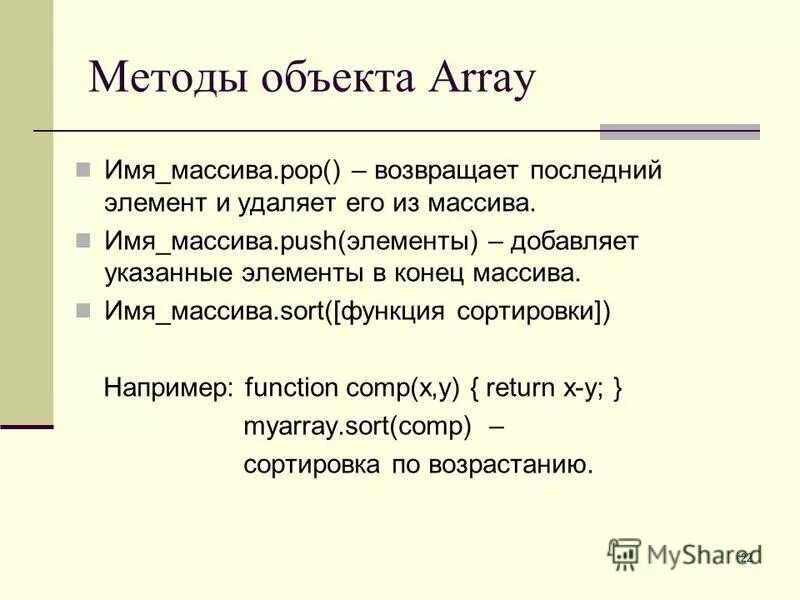 Методы объекта Array

Имя_массива.pop() – возвращает последний элемент и удаляет его из массива.

Имя_массива.push(элементы) – добавляет указанные элементы в конец массива.

Имя_массива.sort([функция сортировки])

Например: function comp(x,y) { return x-y; }
myarray.sort(comp) –
сортировка по возрастанию.

MyShared

22